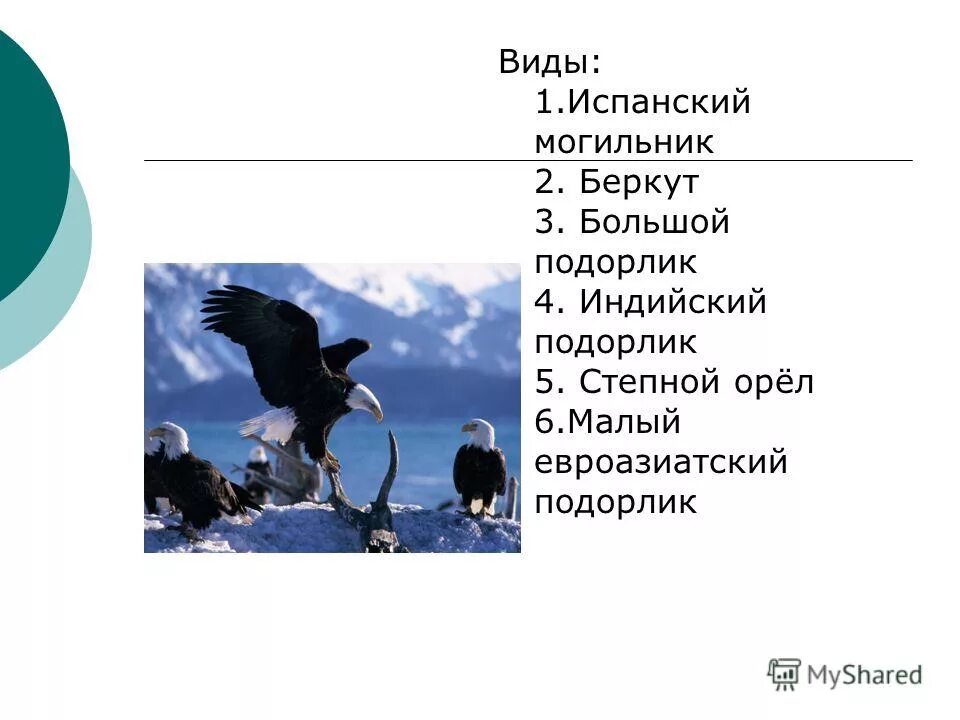 Виды:
1.Испанский могильник
2. Беркут
3. Большой подорлик
4. Индийский подорлик
5. Степной орёл
6.Малый евроазиатский подорлик

MyShared